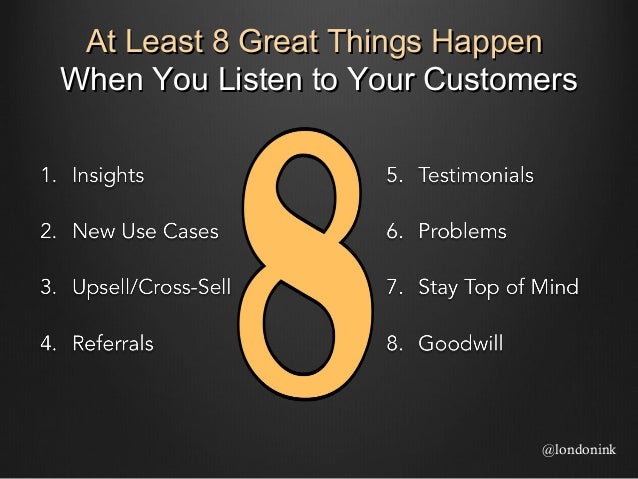 At Least 8 Great Things Happen
When You Listen to Your Customers

1. Insights
2. New Use Cases
3. Upsell/Cross-Sell
4. Referrals

8

5. Testimonials
6. Problems
7. Stay Top of Mind
8. Goodwill

@londonink